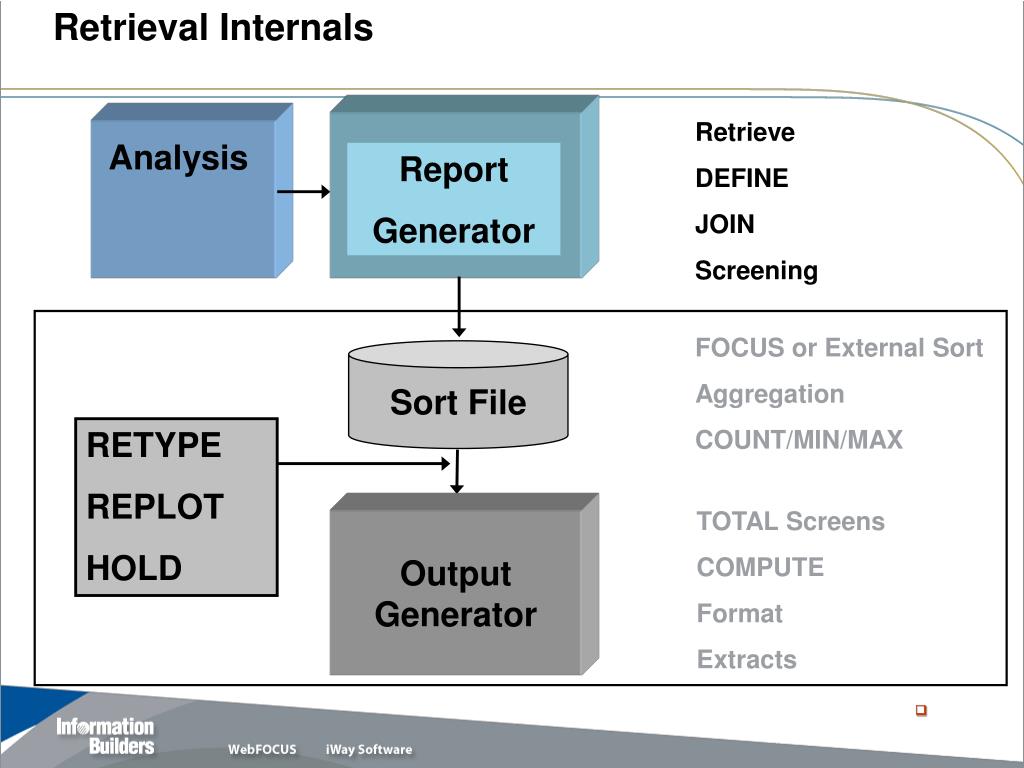 Retrieval Internals

Analysis

Report Generator

Retrieve
DEFINE
JOIN
Screening

Sort File

FOCUS or External Sort
Aggregation
COUNT/MIN/MAX

RETYPE
REPLOT
HOLD

Output Generator

TOTAL Screens
COMPUTE
Format
Extracts

Information Builders
WebFOCUS
iWay Software